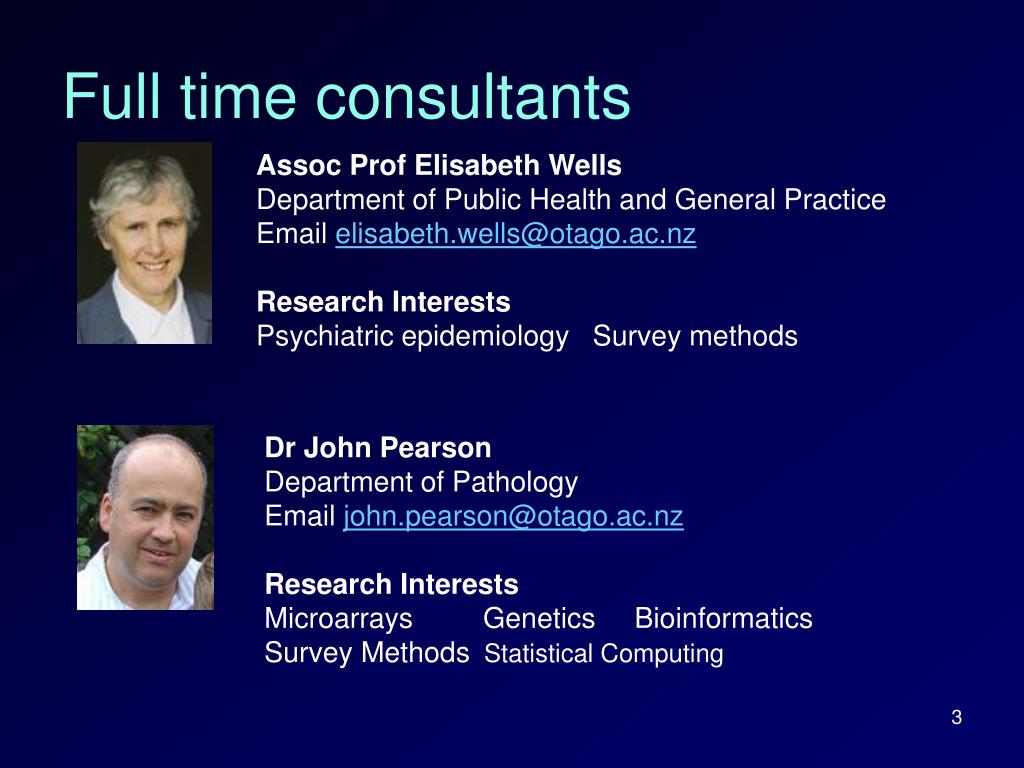 Full time consultants

Assoc Prof Elisabeth Wells
Department of Public Health and General Practice
Email elisabeth.wells@otago.ac.nz

Research Interests
Psychiatric epidemiology Survey methods

Dr John Pearson
Department of Pathology
Email john.pearson@otago.ac.nz

Research Interests
Microarrays Genetics Bioinformatics
Survey Methods Statistical Computing

3